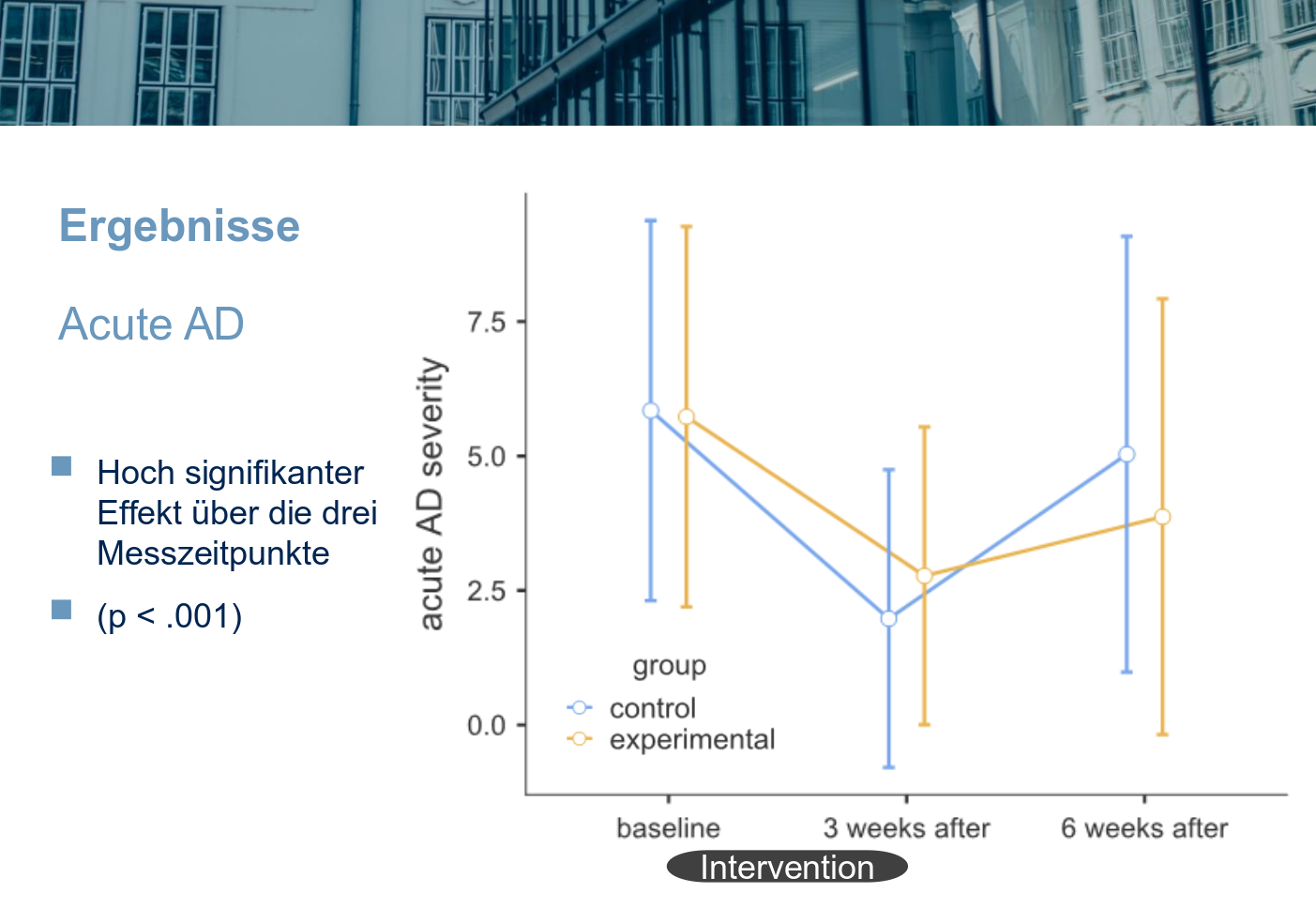 Ergebnisse

Acute AD

Hoch signifikanter Effekt über die drei Messzeitpunkte

(p < .001)

acute AD severity

7.5
5.0
2.5
0.0

group
control
experimental

baseline
3 weeks after
6 weeks after

Intervention